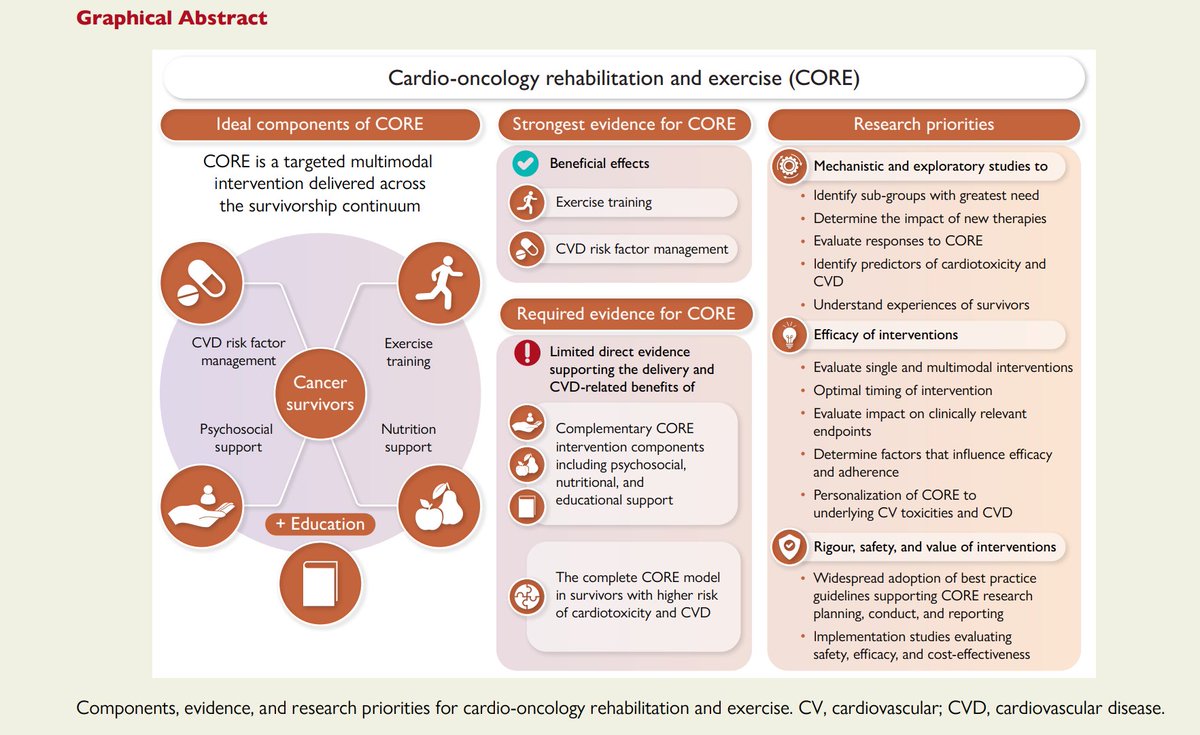 Graphical Abstract

Cardio-oncology rehabilitation and exercise (CORE)

Ideal components of CORE

CORE is a targeted multimodal intervention delivered across the survivorship continuum

CVD risk factor management

Exercise training

Cancer survivors

Psychosocial support

Nutrition support

+ Education

Strongest evidence for CORE

Beneficial effects

Exercise training

CVD risk factor management

Required evidence for CORE

Limited direct evidence supporting the delivery and CVD-related benefits of

Complementary CORE intervention components including psychosocial, nutritional, and educational support

The complete CORE model in survivors with higher risk of cardiotoxicity and CVD

Research priorities

Mechanistic and exploratory studies to

• Identify sub-groups with greatest need
• Determine the impact of new therapies
• Evaluate responses to CORE
• Identify predictors of cardiotoxicity and CVD
• Understand experiences of survivors

Efficacy of interventions

• Evaluate single and multimodal interventions
• Optimal timing of intervention
• Evaluate impact on clinically relevant endpoints
• Determine factors that influence efficacy and adherence
• Personalization of CORE to underlying CV toxicities and CVD

Rigour, safety, and value of interventions

• Widespread adoption of best practice guidelines supporting CORE research planning, conduct, and reporting
• Implementation studies evaluating safety, efficacy, and cost-effectiveness

Components, evidence, and research priorities for cardio-oncology rehabilitation and exercise. CV, cardiovascular; CVD, cardiovascular disease.